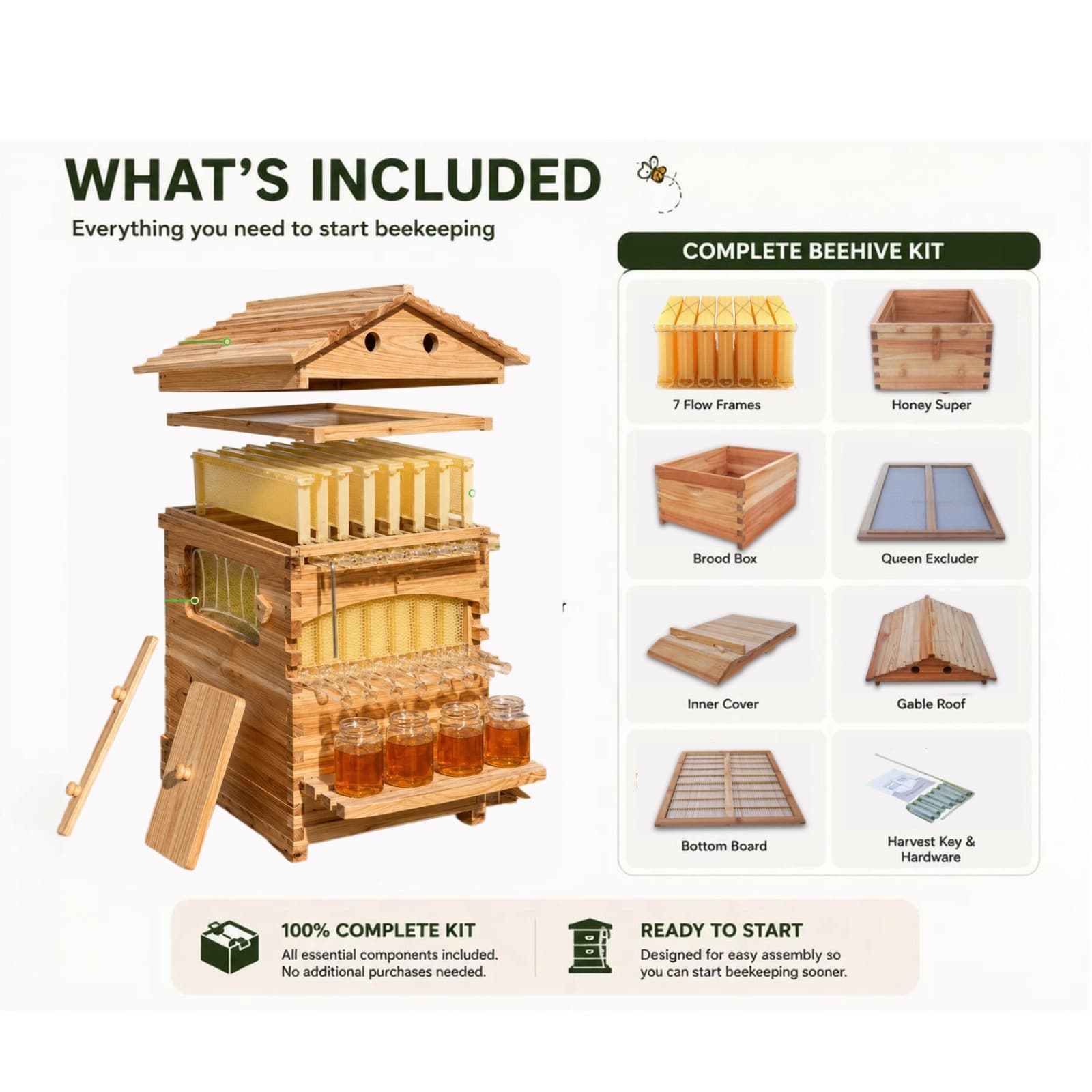 WHAT'S INCLUDED

Everything you need to start beekeeping

COMPLETE BEEHIVE KIT

7 Flow Frames

Honey Super

Brood Box

Queen Excluder

Inner Cover

Gable Roof

Bottom Board

Harvest Key & Hardware

100% COMPLETE KIT

All essential components included. No additional purchases needed.

READY TO START

Designed for easy assembly so you can start beekeeping sooner.